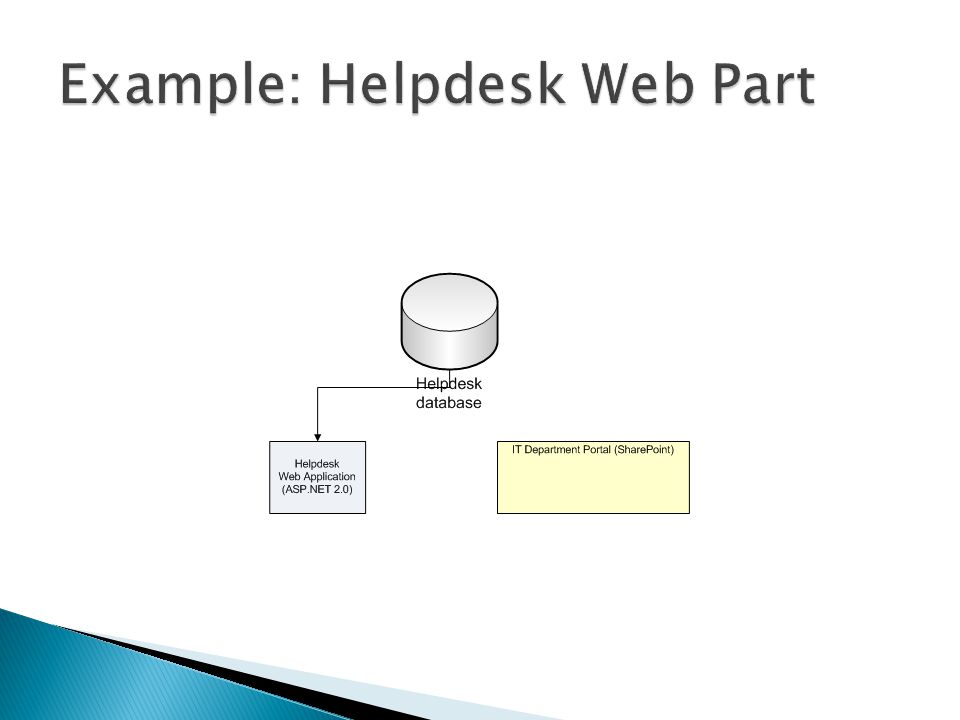 Example: Helpdesk Web Part

Helpdesk database

Helpdesk Web Application (ASP.NET 2.0)

IT Department Portal (SharePoint)